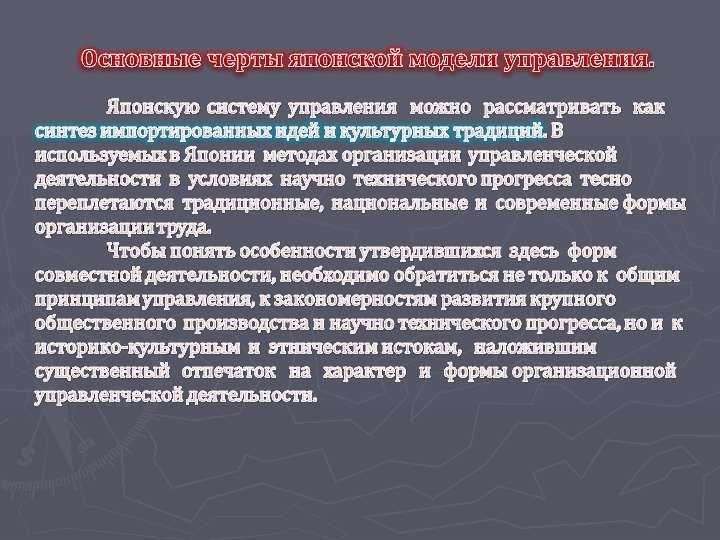 Основные черты японской модели управления.

Японскую систему управления можно рассматривать как синтез импортированных идей и культурных традиций. В используемых в Японии методах организации управленческой деятельности в условиях научно технического прогресса тесно переплетаются традиционные, национальные и современные формы организации труда.

Чтобы понять особенности утвердившихся здесь форм совместной деятельности, необходимо обратиться не только к общим принципам управления, к закономерностям развития крупного общественного производства и научно технического прогресса, но и к историко-культурным и этническим истокам, наложившим существенный отпечаток на характер и формы организационной управленческой деятельности.